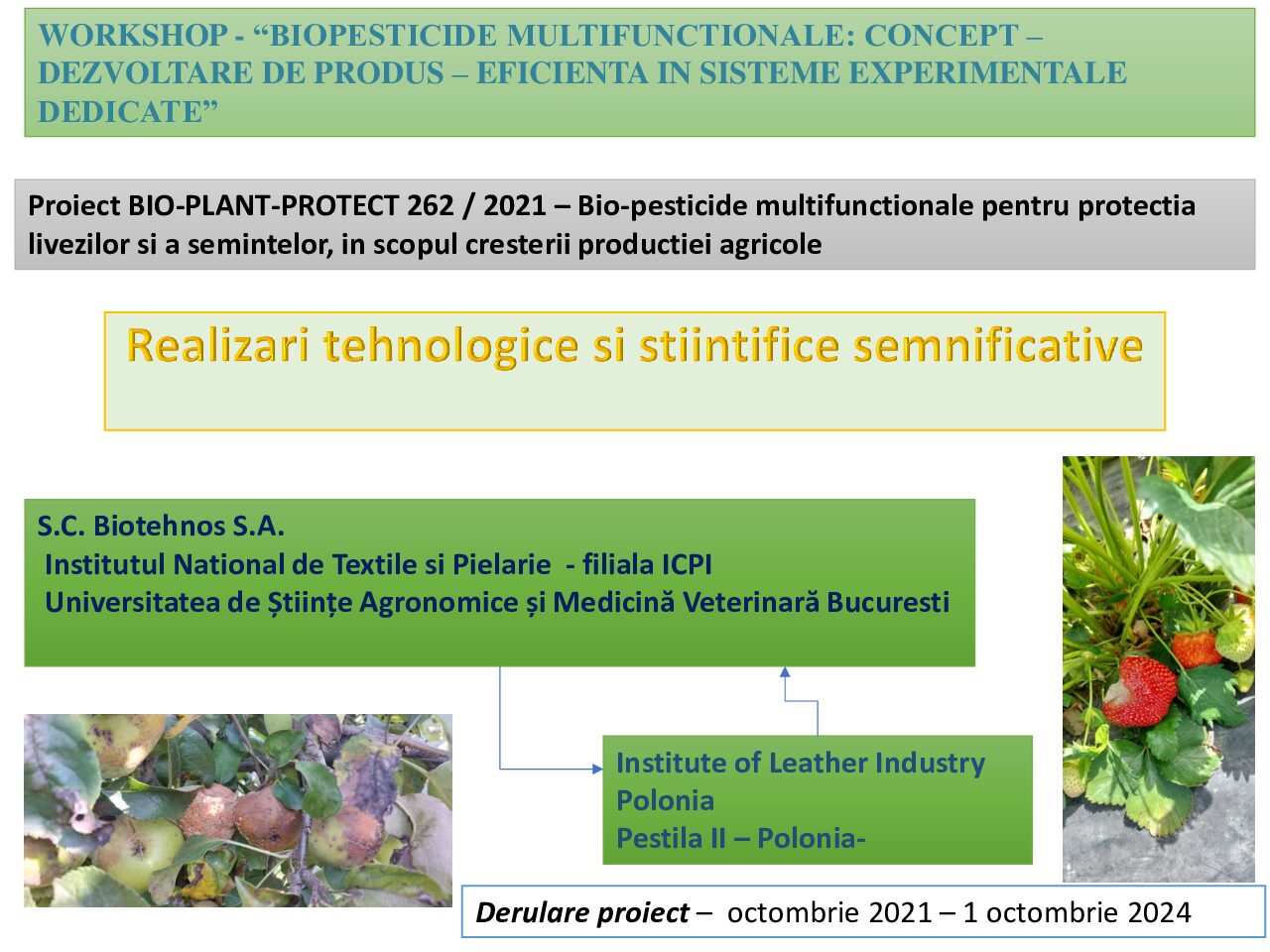 WORKSHOP - “BIOPESTICIDE MULTIFUNCTIONALE: CONCEPT – DEZVOLTARE DE PRODUS – EFICIENTA IN SISTEME EXPERIMENTALE DEDICATE”

Proiect BIO-PLANT-PROTECT 262 / 2021 – Bio-pesticide multifunctionale pentru protectia livezilor si a semintelor, in scopul cresterii productiei agricole

Realizari tehnologice si stiintifice semnificative

S.C. Biotehnos S.A.
Institutul National de Textile si Pielarie - filiala ICPI
Universitatea de Științe Agronomice și Medicină Veterinară Bucuresti

Institute of Leather Industry
Polonia
Pestila II – Polonia-

Derulare proiect – octombrie 2021 – 1 octombrie 2024